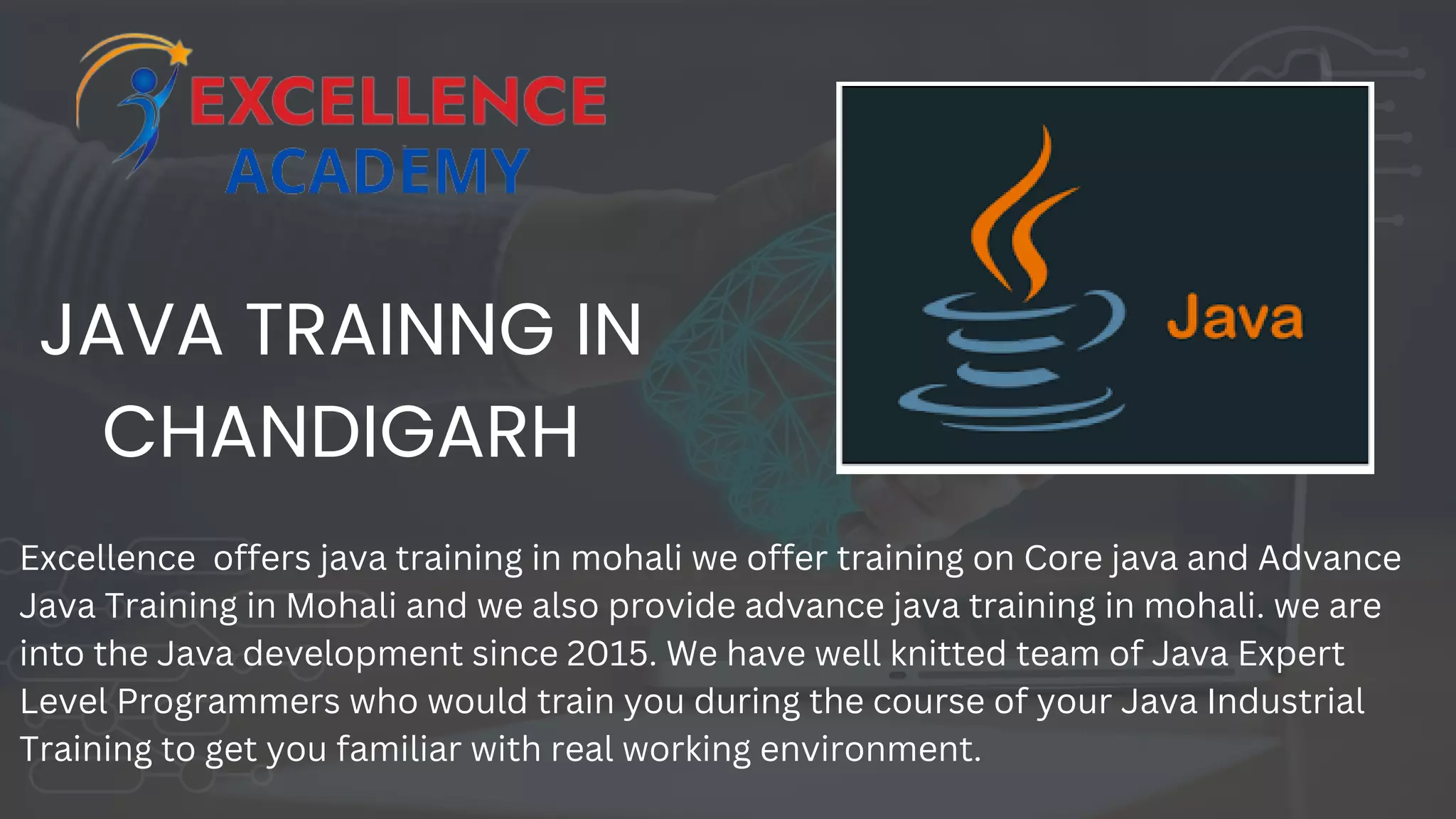 EXCELLENCE
ACADEMY

JAVA TRAINNG IN CHANDIGARH

Java

Excellence  offers java training in mohali we offer training on Core java and Advance Java Training in Mohali and we also provide advance java training in mohali. we are into the Java development since 2015. We have well knitted team of Java Expert Level Programmers who would train you during the course of your Java Industrial Training to get you familiar with real working environment.